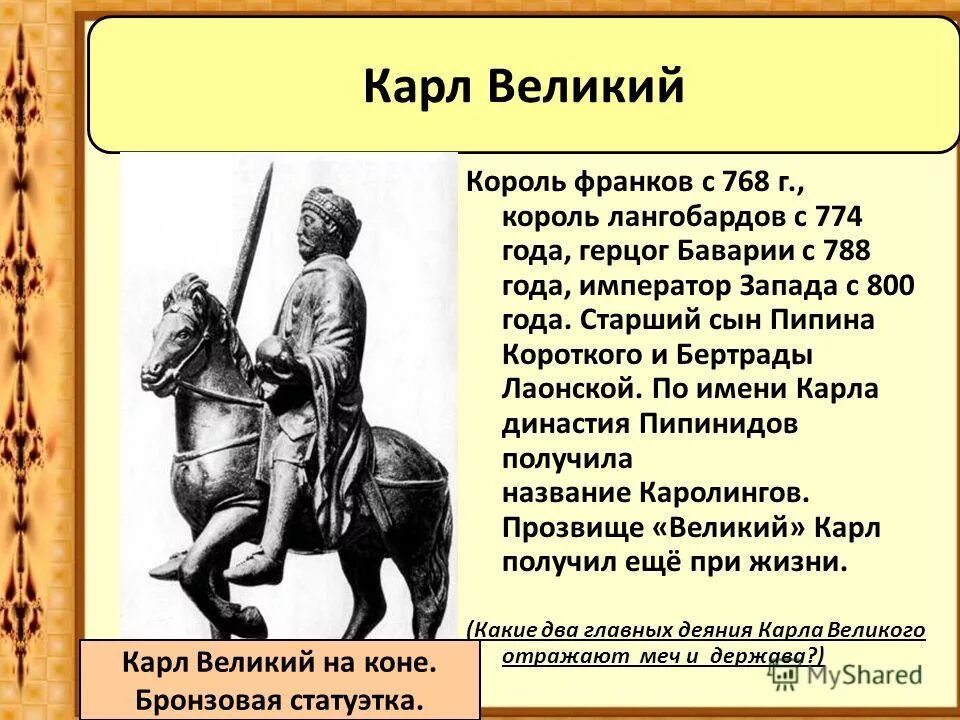 Карл Великий

Король франков с 768 г., король лангобардов с 774 года, герцог Баварии с 788 года, император Запада с 800 года. Старший сын Пипина Короткого и Бертрады Лаонской. По имени Карла династия Пипинидов получила название Каролингов. Прозвище «Великий» Карл получил ещё при жизни.

(Какие два главных деяния Карла Великого отражают меч и держава?)

Карл Великий на коне. Бронзовая статуэтка.

MyShared